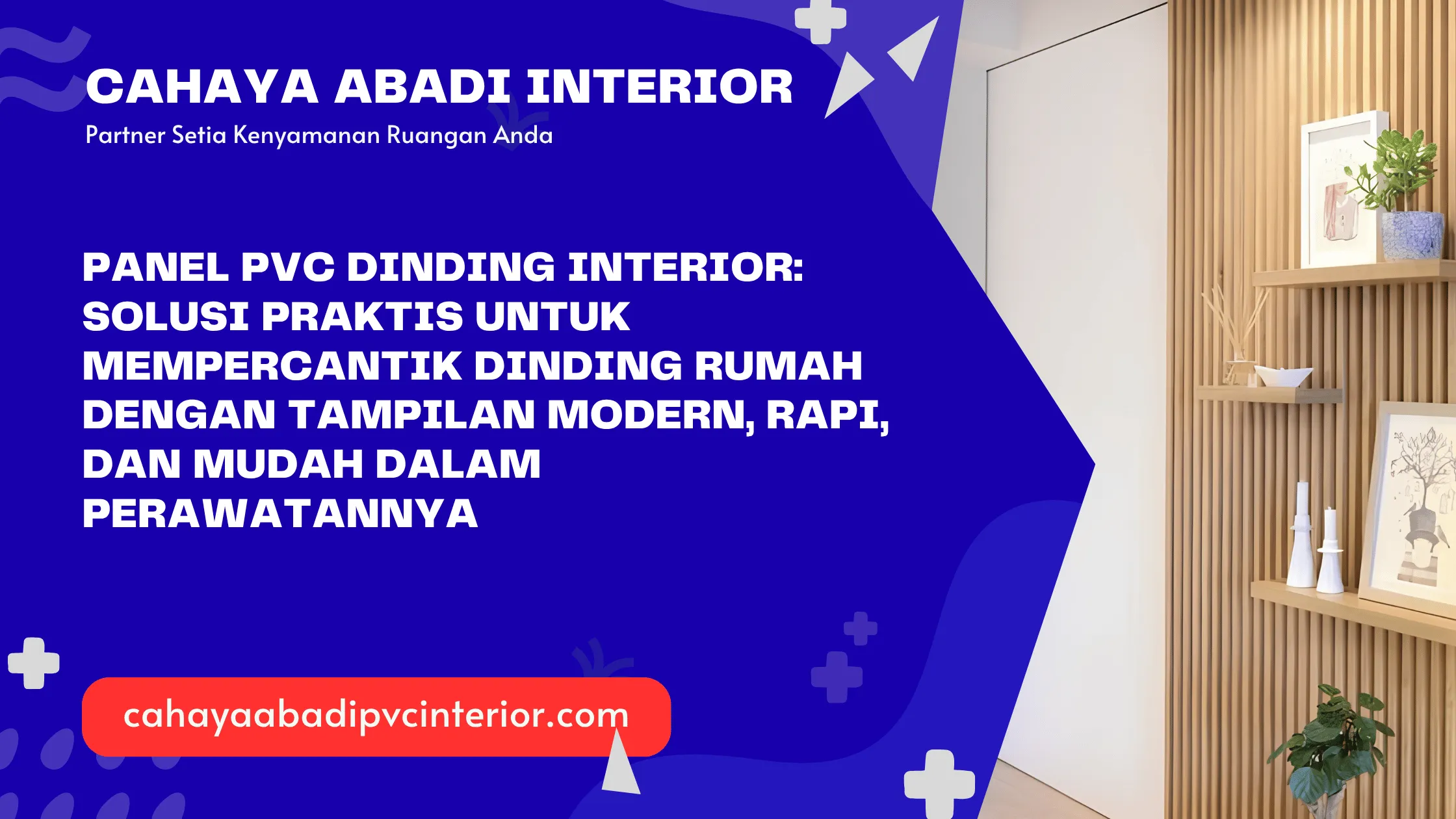 CAHAYA ABADI INTERIOR

Partner Setia Kenyamanan Ruangan Anda

PANEL PVC DINDING INTERIOR: SOLUSI PRAKTIS UNTUK MEMPERCANTIK DINDING RUMAH DENGAN TAMPILAN MODERN, RAPI, DAN MUDAH DALAM PERAWATANNYA

cahayaabadipvcinterior.com